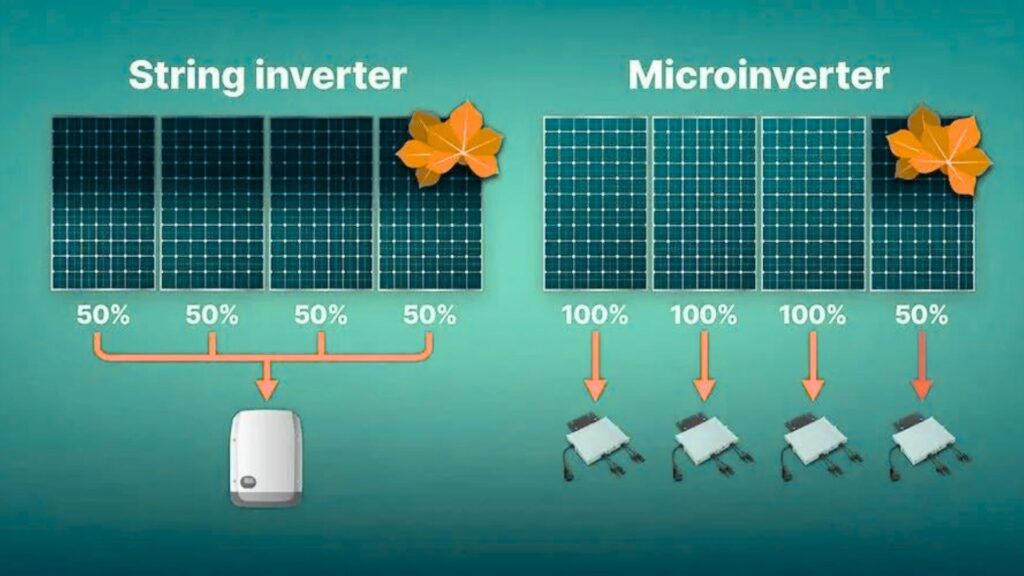 String inverter

50% 50% 50% 50%

Microinverter

100% 100% 100% 50%